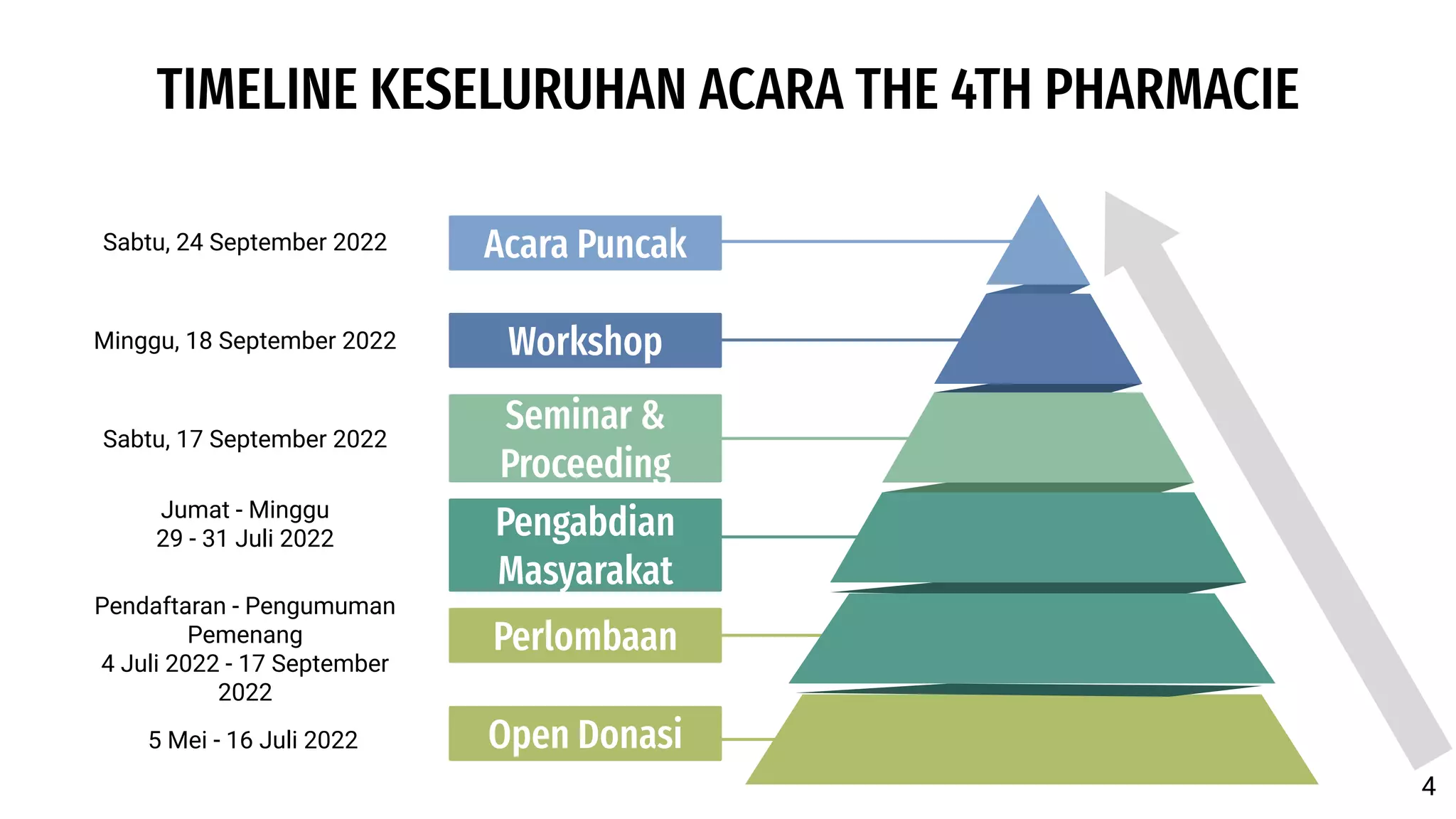 TIMELINE KESELURUHAN ACARA THE 4TH PHARMACIE

Sabtu, 24 September 2022

Acara Puncak

Minggu, 18 September 2022

Workshop

Sabtu, 17 September 2022

Seminar & Proceeding

Jumat - Minggu
29 - 31 Juli 2022

Pengabdian Masyarakat

Pendaftaran - Pengumuman Pemenang
4 Juli 2022 - 17 September 2022

Perlombaan

5 Mei - 16 Juli 2022

Open Donasi

4